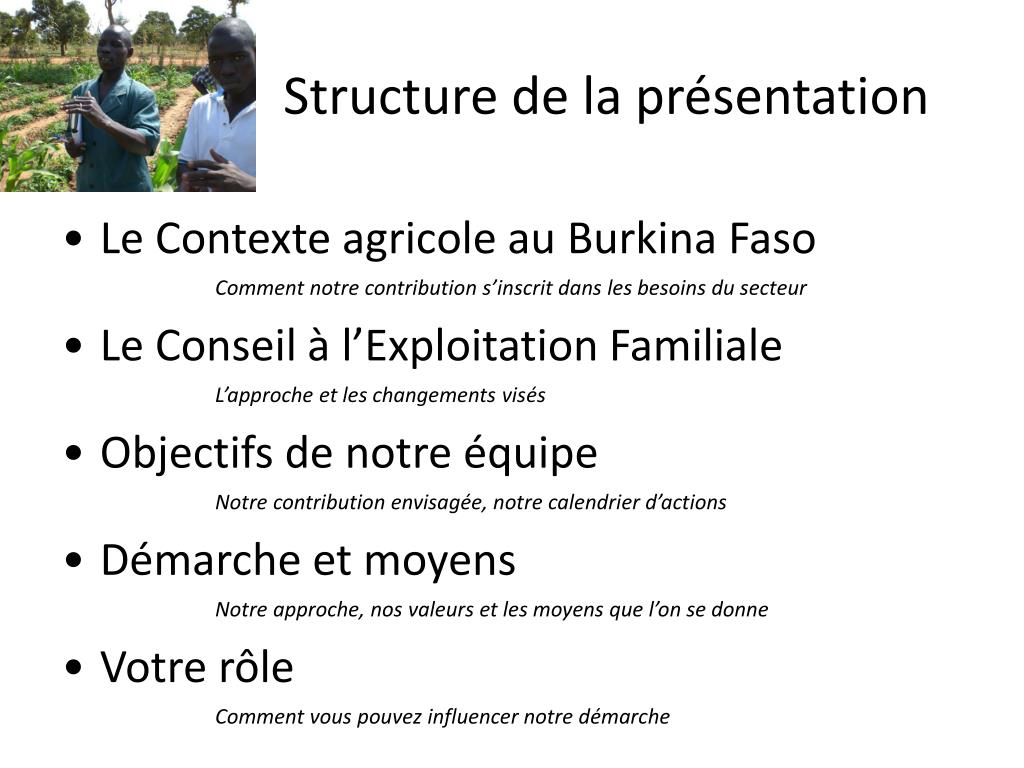 Structure de la présentation

• Le Contexte agricole au Burkina Faso
Comment notre contribution s’inscrit dans les besoins du secteur

• Le Conseil à l’Exploitation Familiale
L’approche et les changements visés

• Objectifs de notre équipe
Notre contribution envisagée, notre calendrier d’actions

• Démarche et moyens
Notre approche, nos valeurs et les moyens que l’on se donne

• Votre rôle
Comment vous pouvez influencer notre démarche